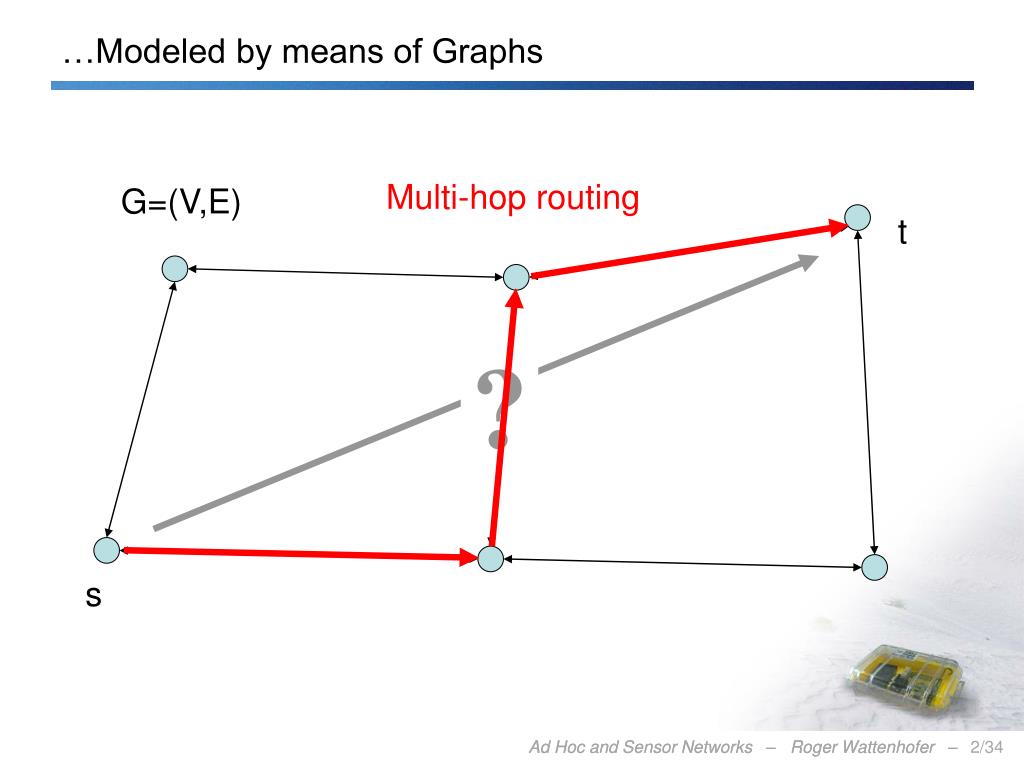 …Modeled by means of Graphs

G=(V,E)

Multi-hop routing

t

?

s

Ad Hoc and Sensor Networks – Roger Wattenhofer – 2/34